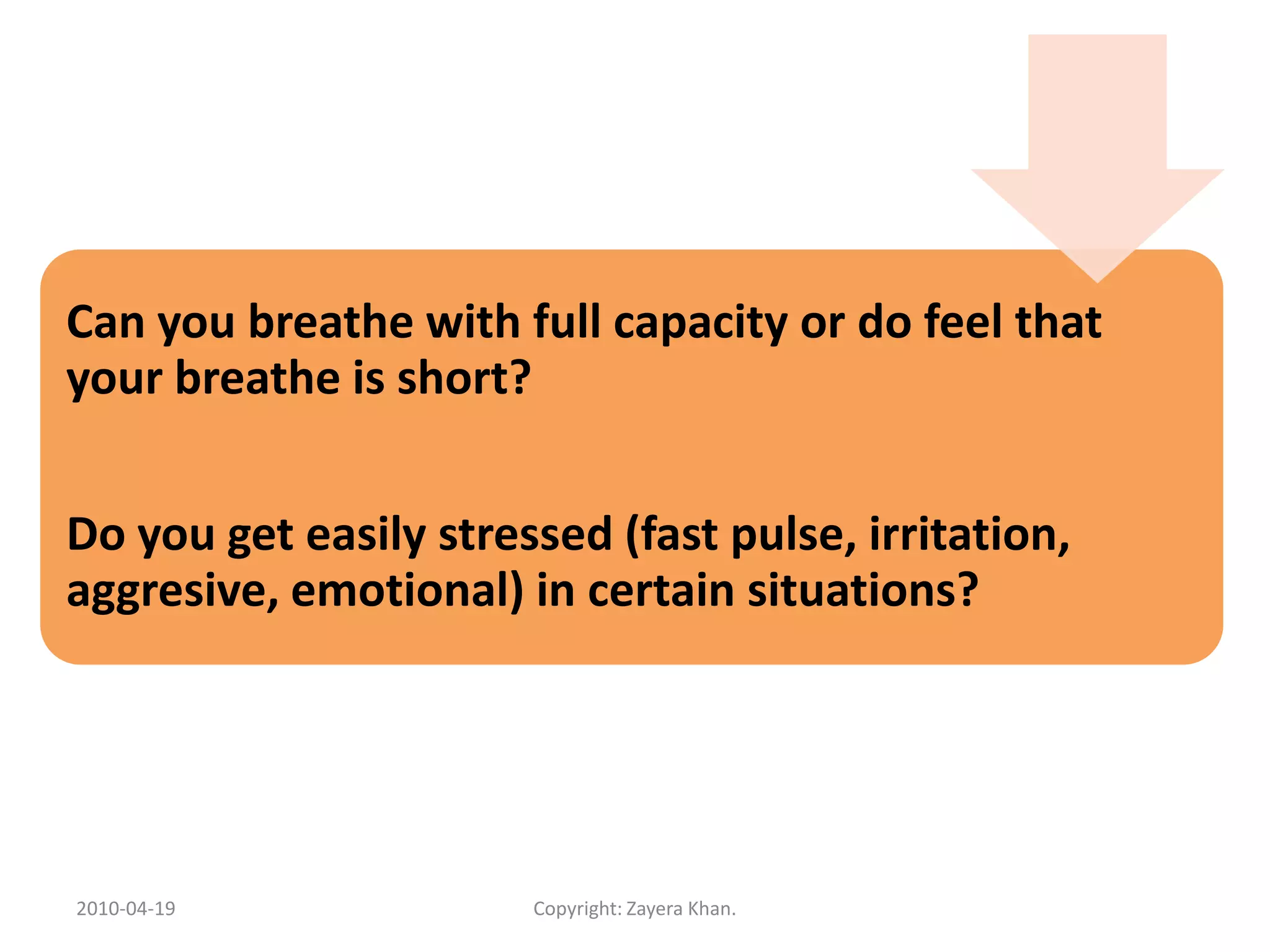 Can you breathe with full capacity or do feel that your breathe is short?

Do you get easily stressed (fast pulse, irritation, aggresive, emotional) in certain situations?

2010-04-19

Copyright: Zayera Khan.